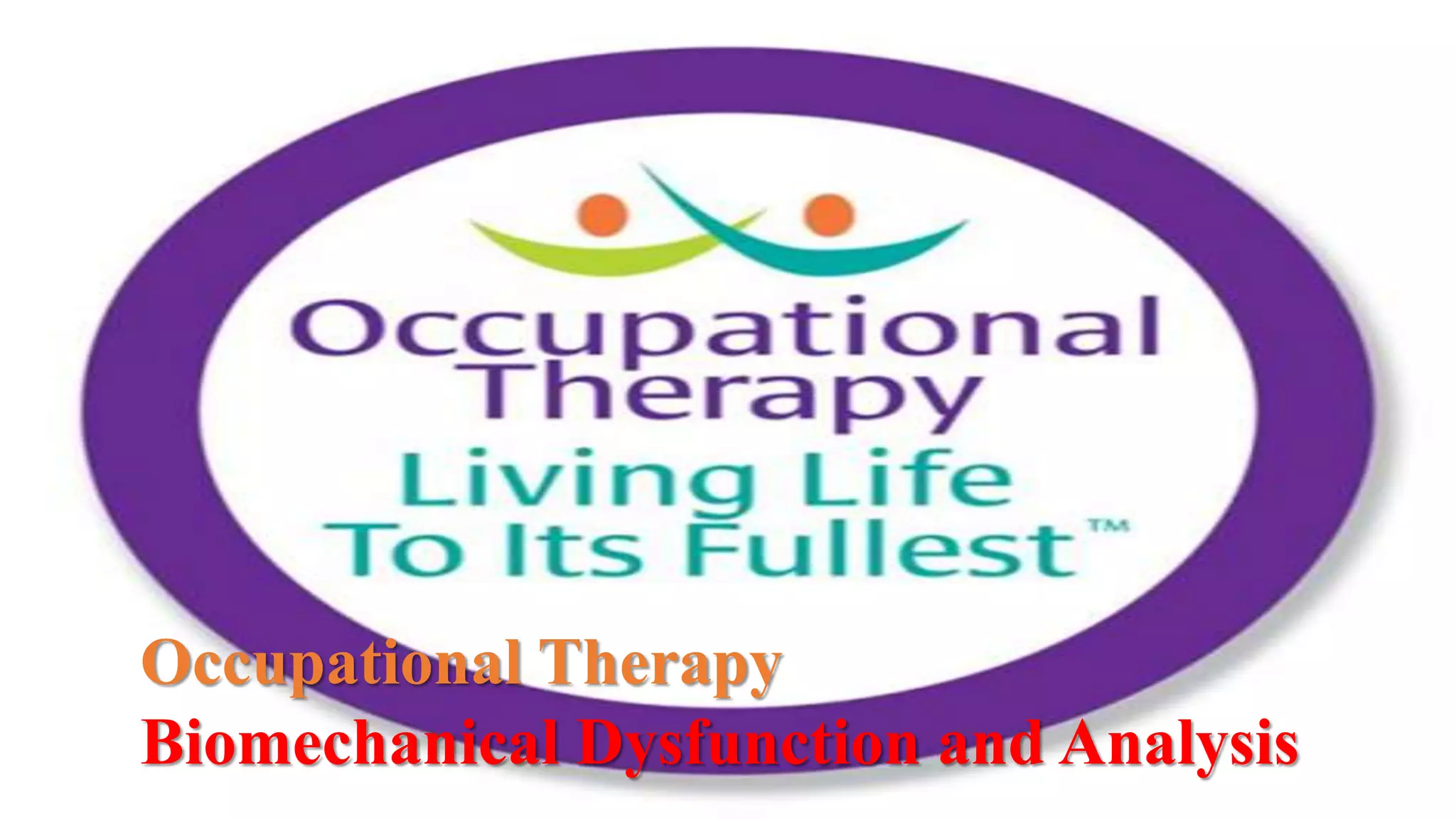 Occupational Therapy
Living Life To Its Fullest™

Occupational Therapy
Biomechanical Dysfunction and Analysis